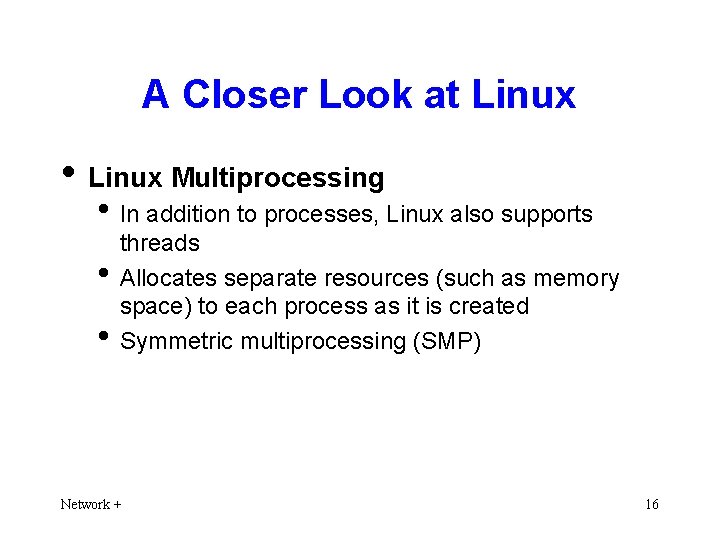 A Closer Look at Linux

• Linux Multiprocessing
  • In addition to processes, Linux also supports threads
  • Allocates separate resources (such as memory space) to each process as it is created
  • Symmetric multiprocessing (SMP)

Network +

16